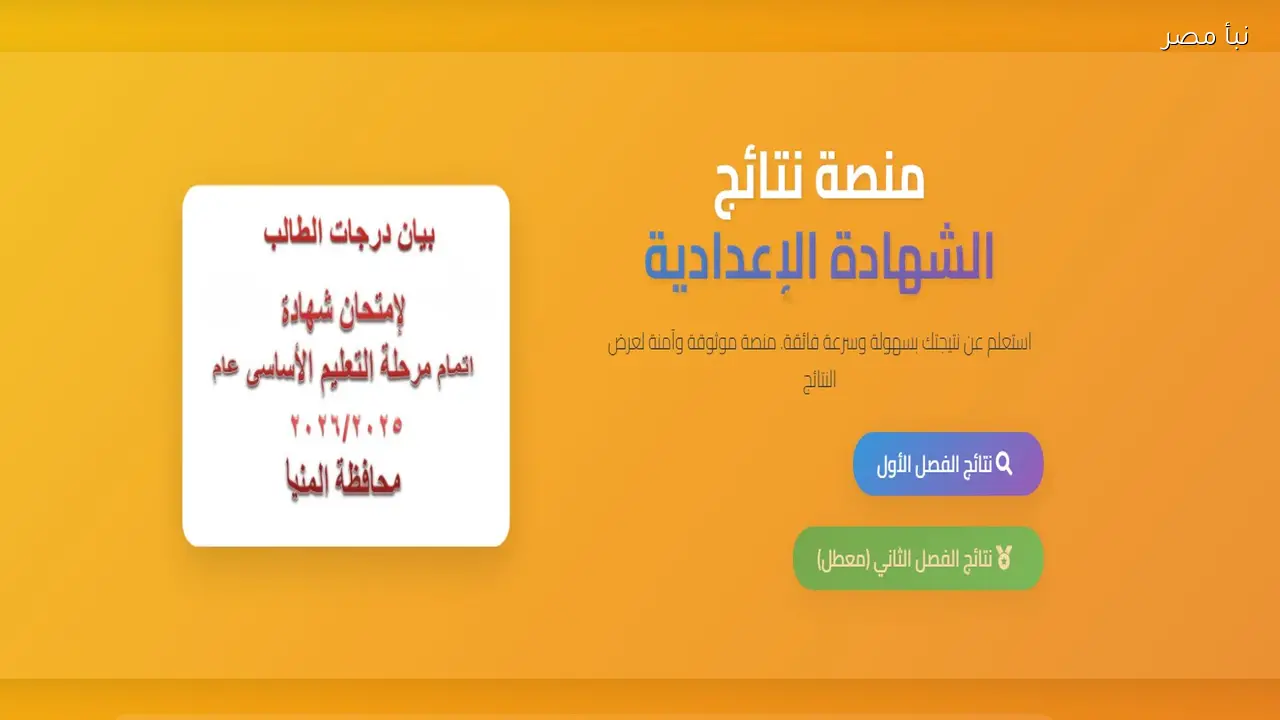 نبأ مصر

منصة نتائج
الشهادة الإعدادية

استعلم عن نتيجتك بسهولة وسرعة فائقة. منصة موثوقة وآمنة لعرض النتائج

نتائج الفصل الأول

نتائج الفصل الثاني (معطل)

بيان درجات الطالب
لإمتحان شهادة
اتمام مرحلة التعليم الأساسى عام
٢٠٢٦/٢٠٢٥
محافظة المنيا